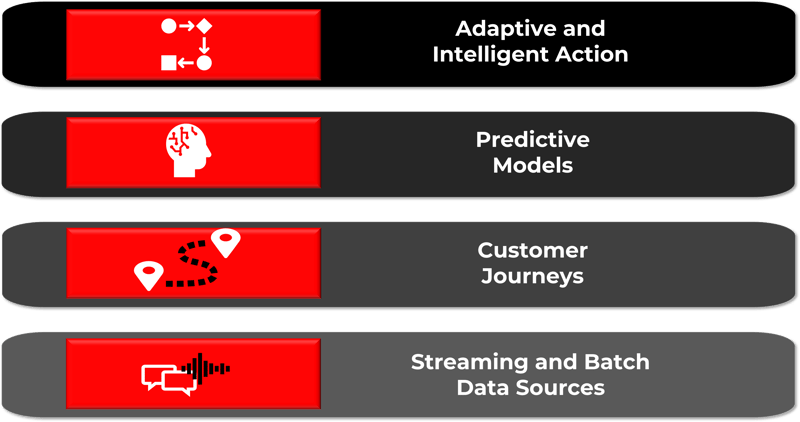 Adaptive and Intelligent Action

Predictive Models

Customer Journeys

Streaming and Batch Data Sources